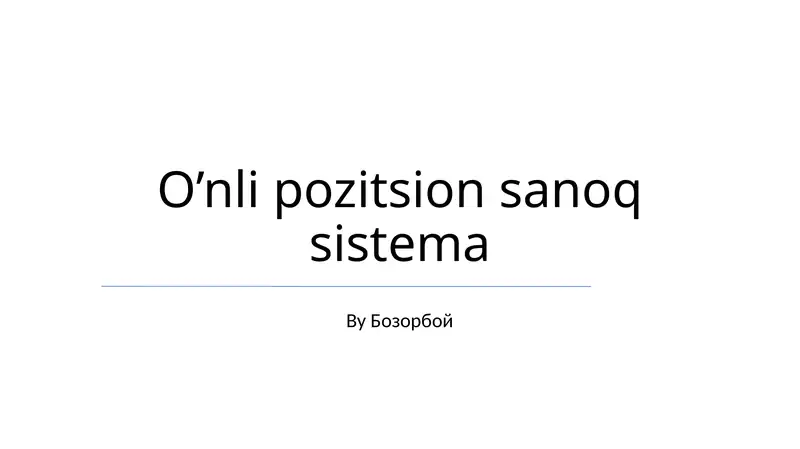 O’nli pozitsion sanoq sistema

By Бозорбой